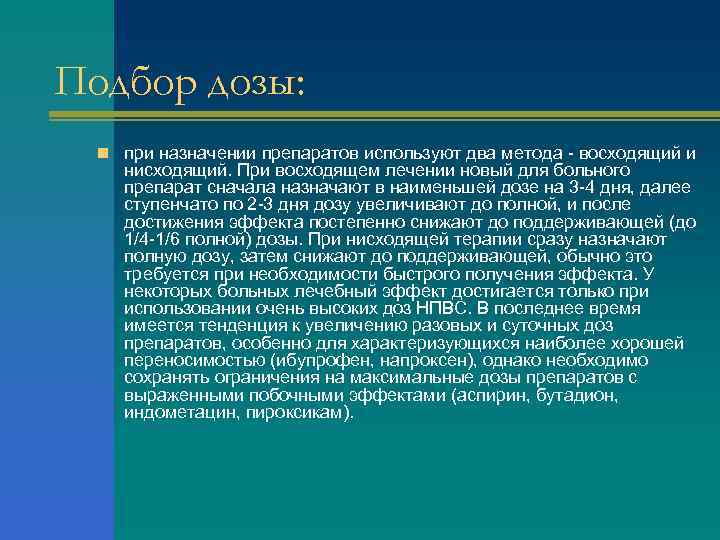 Подбор дозы:

при назначении препаратов используют два метода - восходящий и нисходящий. При восходящем лечении новый для больного препарат сначала назначают в наименьшей дозе на 3-4 дня, далее ступенчато по 2-3 дня дозу увеличивают до полной, и после достижения эффекта постепенно снижают до поддерживающей (до 1/4-1/6 полной) дозы. При нисходящей терапии сразу назначают полную дозу, затем снижают до поддерживающей, обычно это требуется при необходимости быстрого получения эффекта. У некоторых больных лечебный эффект достигается только при использовании очень высоких доз НПВС. В последнее время имеется тенденция к увеличению разовых и суточных доз препаратов, особенно для характеризующихся наиболее хорошей переносимостью (ибупрофен, напроксен), однако необходимо сохранять ограничения на максимальные дозы препаратов с выраженными побочными эффектами (аспирин, бутадион, индометацин, пироксикам).